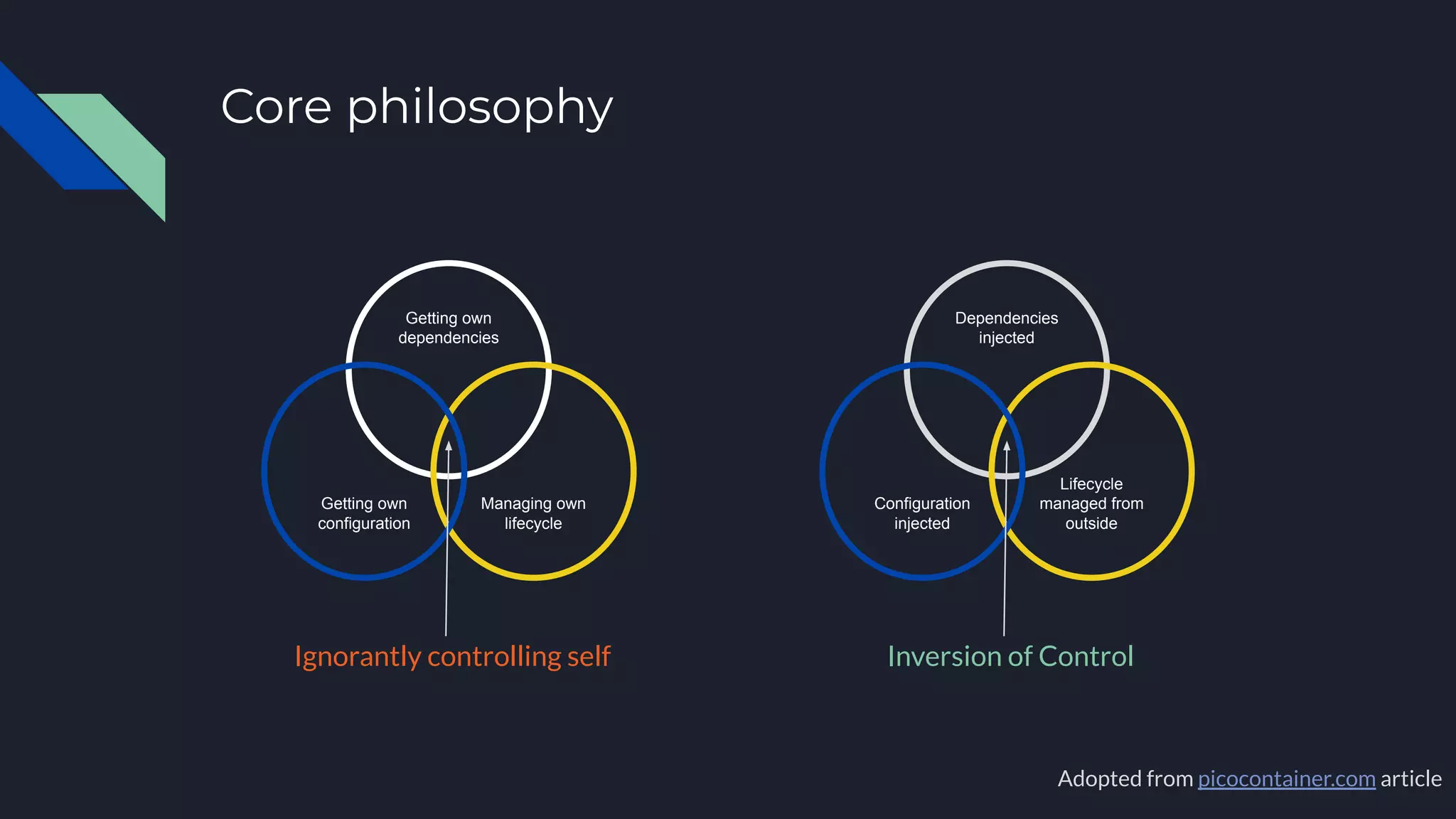 Core philosophy

Getting own dependencies

Getting own configuration

Managing own lifecycle

Ignorantly controlling self

Dependencies injected

Configuration injected

Lifecycle managed from outside

Inversion of Control

Adopted from picocontainer.com article